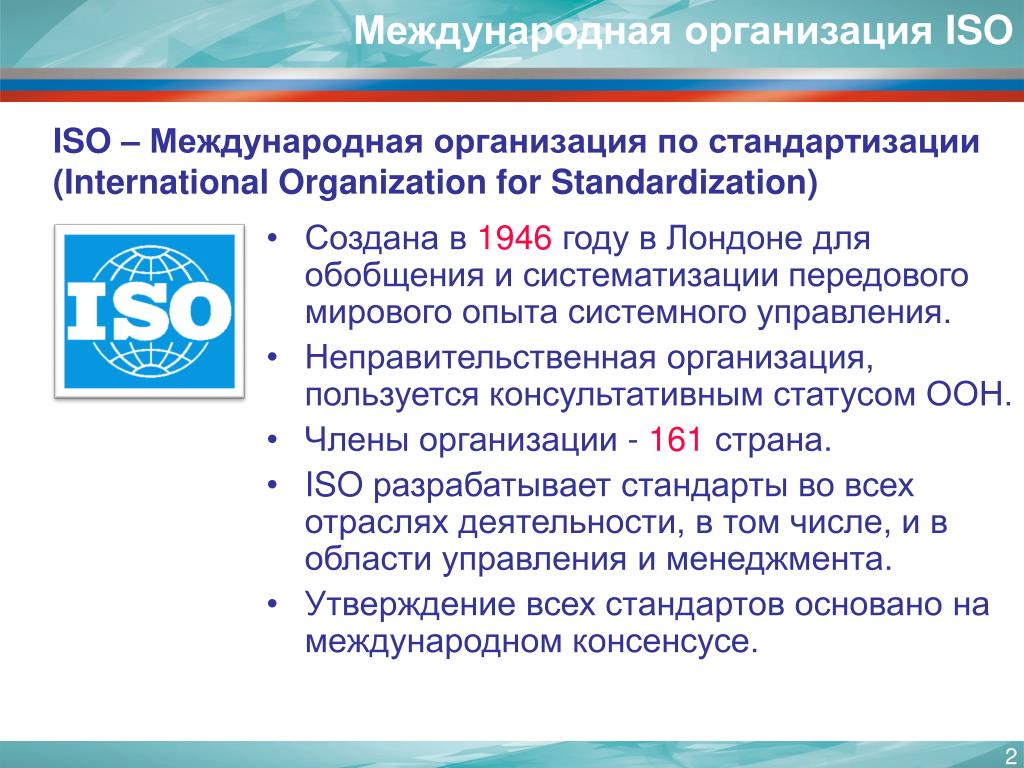 Международная организация ISO

ISO – Международная организация по стандартизации (International Organization for Standardization)

ISO

• Создана в 1946 году в Лондоне для обобщения и систематизации передового мирового опыта системного управления.
• Неправительственная организация, пользуется консультативным статусом ООН.
• Члены организации - 161 страна.
• ISO разрабатывает стандарты во всех отраслях деятельности, в том числе, и в области управления и менеджмента.
• Утверждение всех стандартов основано на международном консенсусе.

2